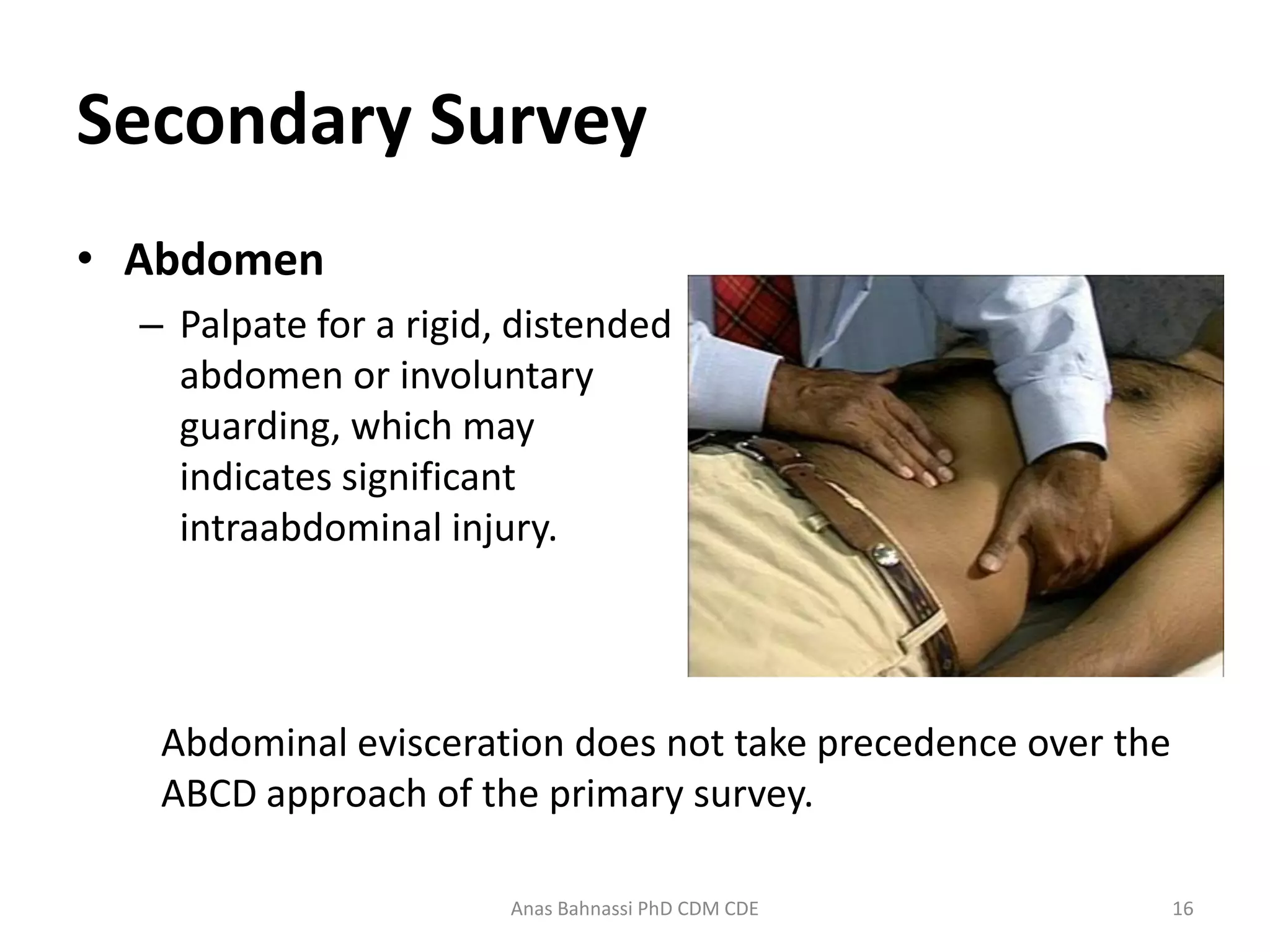 Secondary Survey

• Abdomen

– Palpate for a rigid, distended abdomen or involuntary guarding, which may indicates significant intraabdominal injury.

Abdominal evisceration does not take precedence over the ABCD approach of the primary survey.

Anas Bahnassi PhD CDM CDE

16